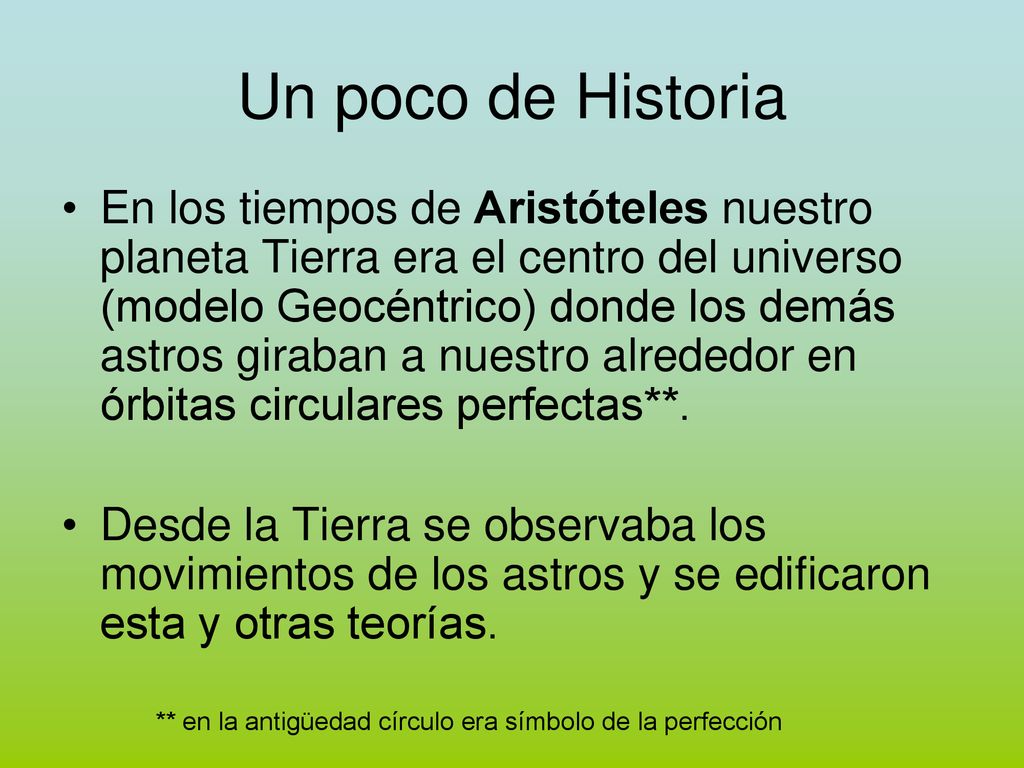 Un poco de Historia

• En los tiempos de Aristóteles nuestro planeta Tierra era el centro del universo (modelo Geocéntrico) donde los demás astros giraban a nuestro alrededor en órbitas circulares perfectas**.

• Desde la Tierra se observaba los movimientos de los astros y se edificaron esta y otras teorías.

** en la antigüedad círculo era símbolo de la perfección